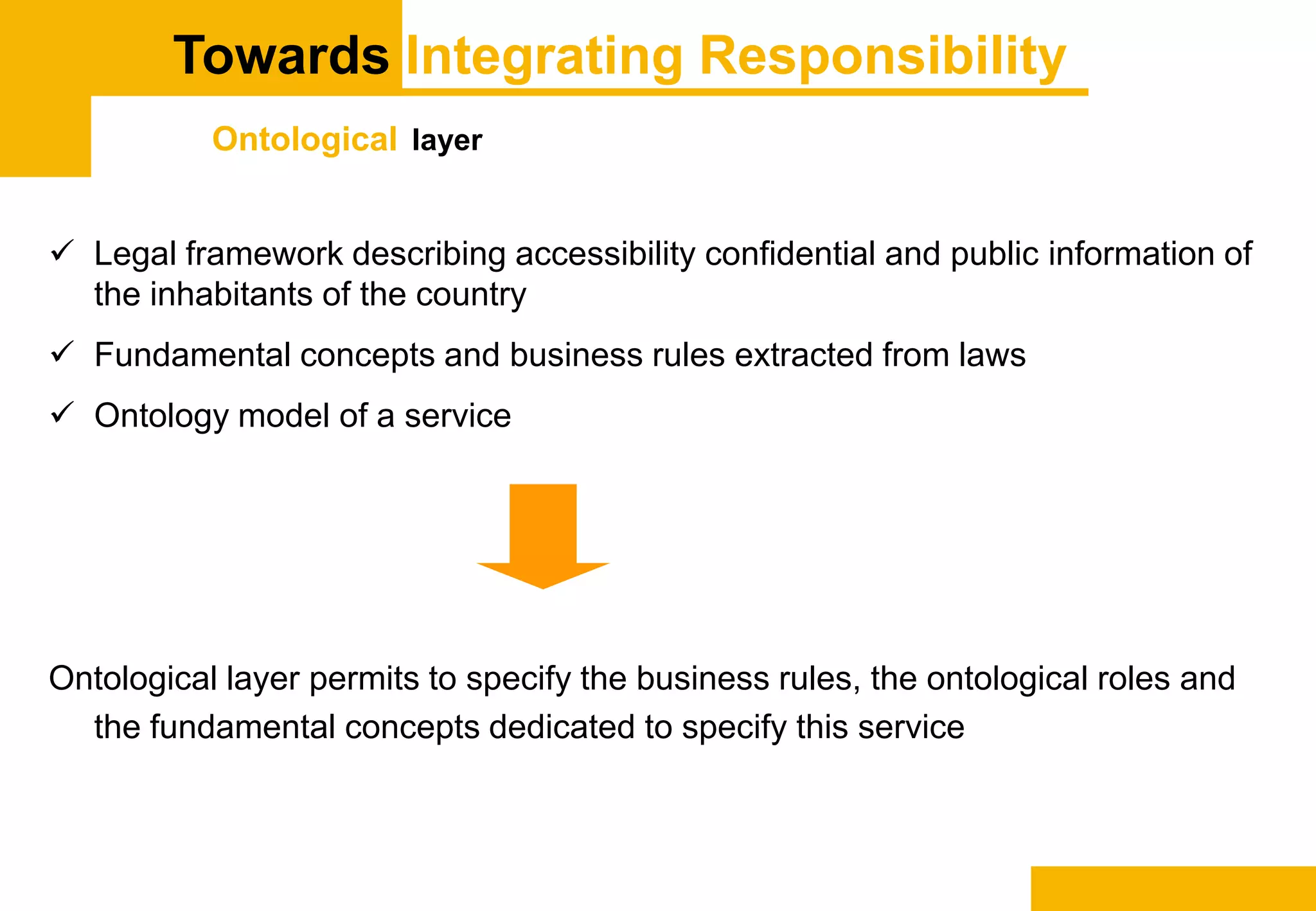 Towards Integrating Responsibility

Ontological layer

✓ Legal framework describing accessibility confidential and public information of the inhabitants of the country

✓ Fundamental concepts and business rules extracted from laws

✓ Ontology model of a service

Ontological layer permits to specify the business rules, the ontological roles and the fundamental concepts dedicated to specify this service